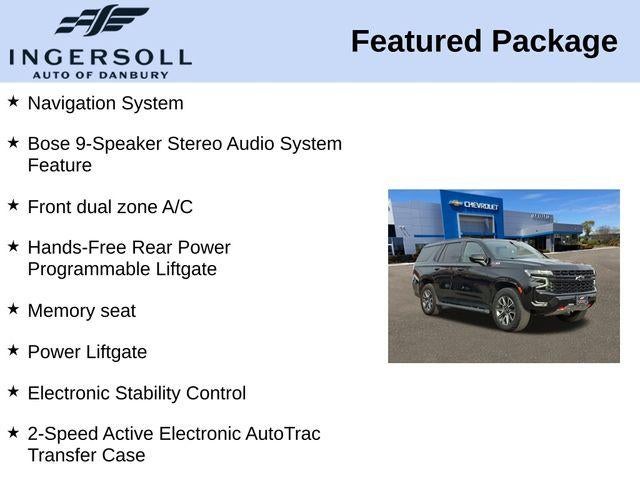 INGERSOLL
AUTO OF DANBURY

Featured Package

★ Navigation System

★ Bose 9-Speaker Stereo Audio System Feature

★ Front dual zone A/C

★ Hands-Free Rear Power Programmable Liftgate

★ Memory seat

★ Power Liftgate

★ Electronic Stability Control

★ 2-Speed Active Electronic AutoTrac Transfer Case

CHEVROLET